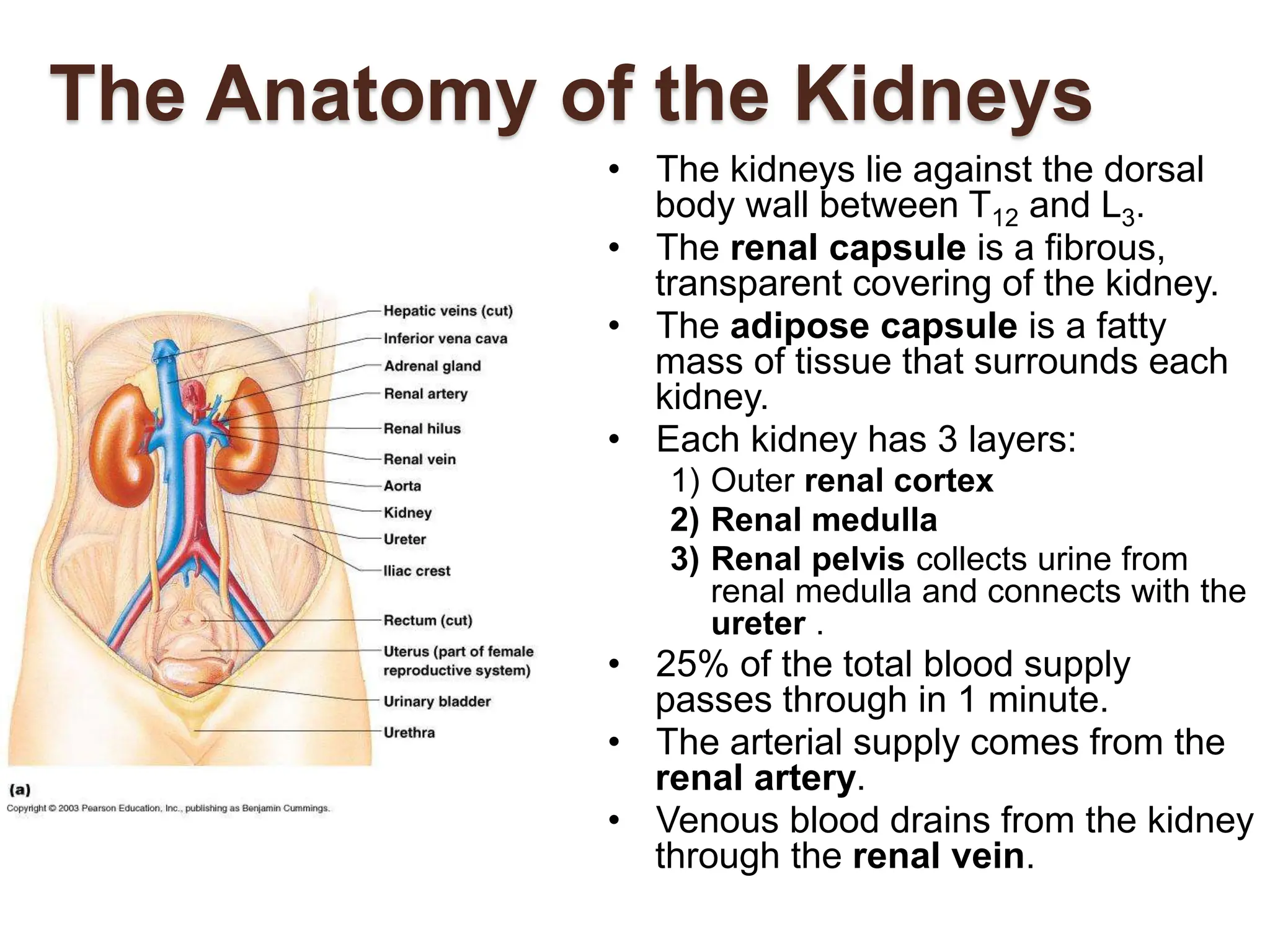 The Anatomy of the Kidneys

Hepatic veins (cut)
Inferior vena cava
Adrenal gland
Renal artery
Renal hilus
Renal vein
Aorta
Kidney
Ureter
Iliac crest
Rectum (cut)
Uterus (part of female reproductive system)
Urinary bladder
Urethra

(a)
Copyright © 2003 Pearson Education, Inc., publishing as Benjamin Cummings.

• The kidneys lie against the dorsal body wall between $T_{12}$ and $L_3$.
• The renal capsule is a fibrous, transparent covering of the kidney.
• The adipose capsule is a fatty mass of tissue that surrounds each kidney.
• Each kidney has 3 layers:
1) Outer renal cortex
2) Renal medulla
3) Renal pelvis collects urine from renal medulla and connects with the ureter .
• 25% of the total blood supply passes through in 1 minute.
• The arterial supply comes from the renal artery.
• Venous blood drains from the kidney through the renal vein.